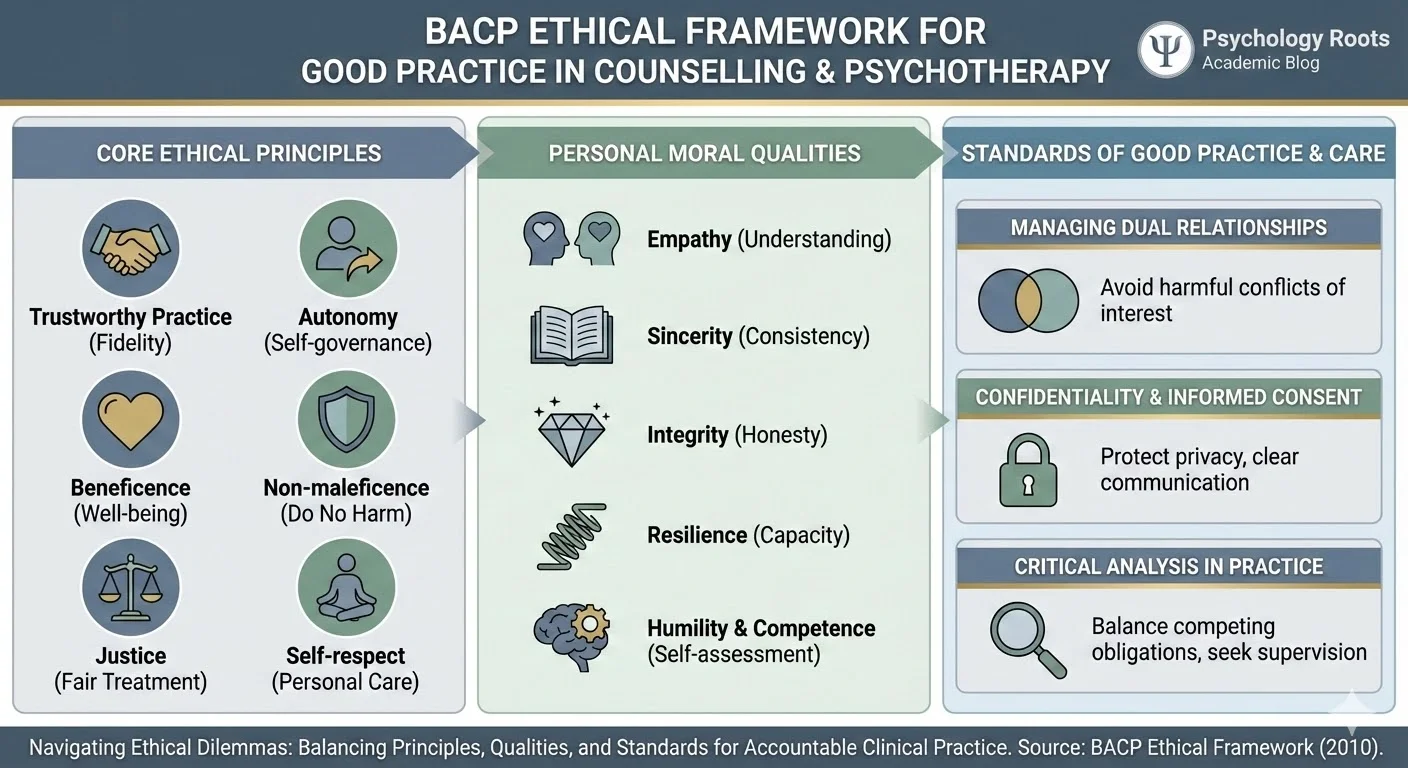 BACP ETHICAL FRAMEWORK FOR GOOD PRACTICE IN COUNSELLING & PSYCHOTHERAPY

Ψ Psychology Roots
Academic Blog

CORE ETHICAL PRINCIPLES

Trustworthy Practice (Fidelity)

Autonomy (Self-governance)

Beneficence (Well-being)

Non-maleficence (Do No Harm)

Justice (Fair Treatment)

Self-respect (Personal Care)

PERSONAL MORAL QUALITIES

Empathy (Understanding)

Sincerity (Consistency)

Integrity (Honesty)

Resilience (Capacity)

Humility & Competence (Self-assessment)

STANDARDS OF GOOD PRACTICE & CARE

MANAGING DUAL RELATIONSHIPS

Avoid harmful conflicts of interest

CONFIDENTIALITY & INFORMED CONSENT

Protect privacy, clear communication

CRITICAL ANALYSIS IN PRACTICE

Balance competing obligations, seek supervision

Navigating Ethical Dilemmas: Balancing Principles, Qualities, and Standards for Accountable Clinical Practice. Source: BACP Ethical Framework (2010).